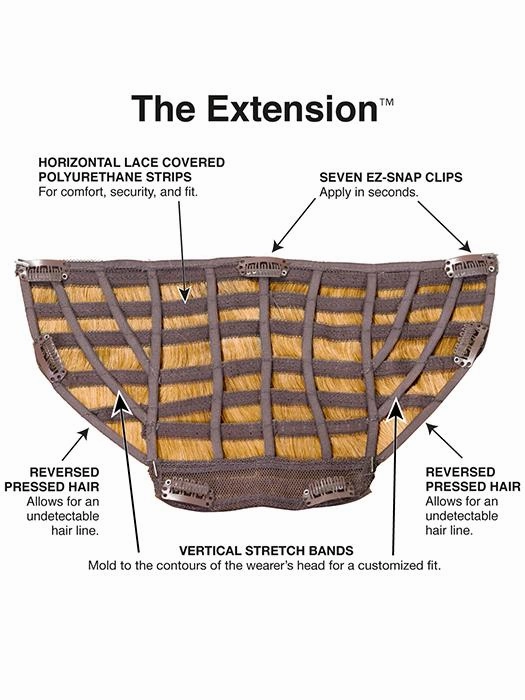 The Extension™

HORIZONTAL LACE COVERED POLYURETHANE STRIPS
For comfort, security, and fit.

SEVEN EZ-SNAP CLIPS
Apply in seconds.

REVERSED PRESSED HAIR
Allows for an undetectable hair line.

REVERSED PRESSED HAIR
Allows for an undetectable hair line.

VERTICAL STRETCH BANDS
Mold to the contours of the wearer's head for a customized fit.